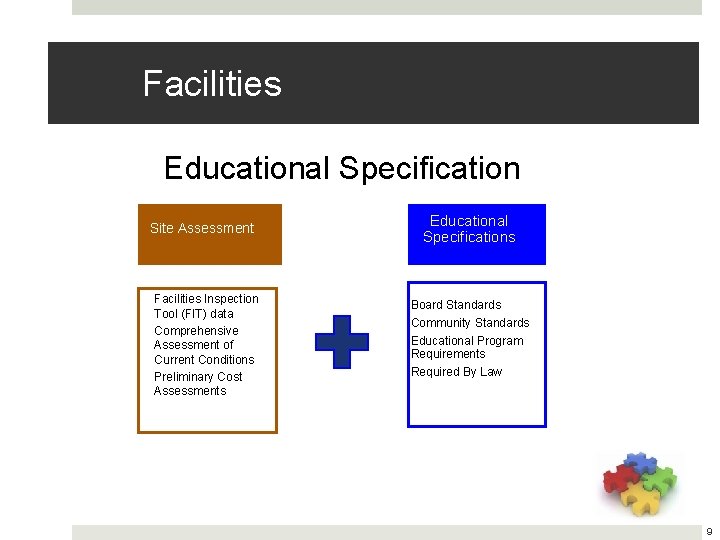 Facilities

Educational Specification

Site Assessment

Facilities Inspection Tool (FIT) data
Comprehensive Assessment of Current Conditions
Preliminary Cost Assessments

Educational Specifications

Board Standards
Community Standards
Educational Program Requirements
Required By Law

9